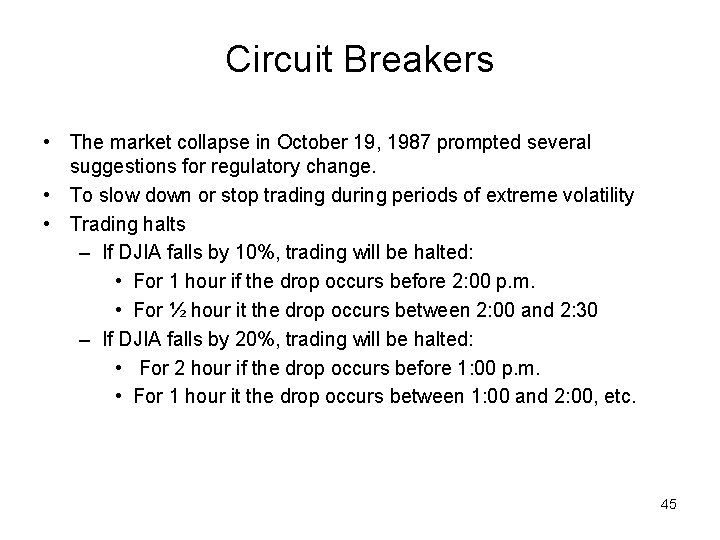 Circuit Breakers

• The market collapse in October 19, 1987 prompted several suggestions for regulatory change.
• To slow down or stop trading during periods of extreme volatility
• Trading halts
 – If DJIA falls by 10%, trading will be halted:
  • For 1 hour if the drop occurs before 2:00 p.m.
  • For ½ hour it the drop occurs between 2:00 and 2:30
 – If DJIA falls by 20%, trading will be halted:
  • For 2 hour if the drop occurs before 1:00 p.m.
  • For 1 hour it the drop occurs between 1:00 and 2:00, etc.

45